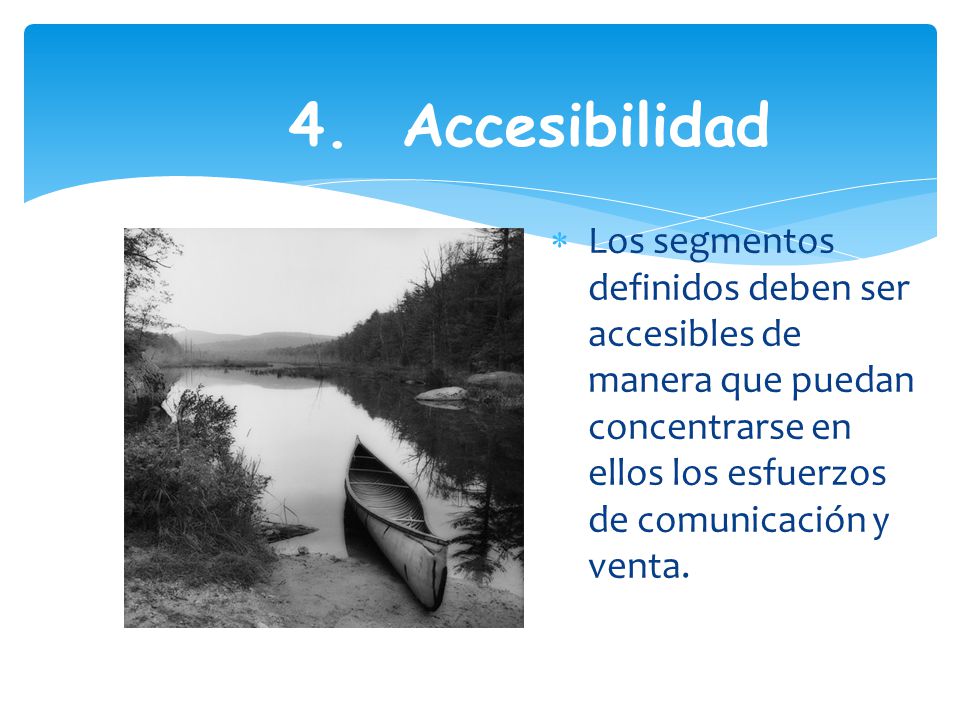 4. Accesibilidad

* Los segmentos definidos deben ser accesibles de manera que puedan concentrarse en ellos los esfuerzos de comunicación y venta.